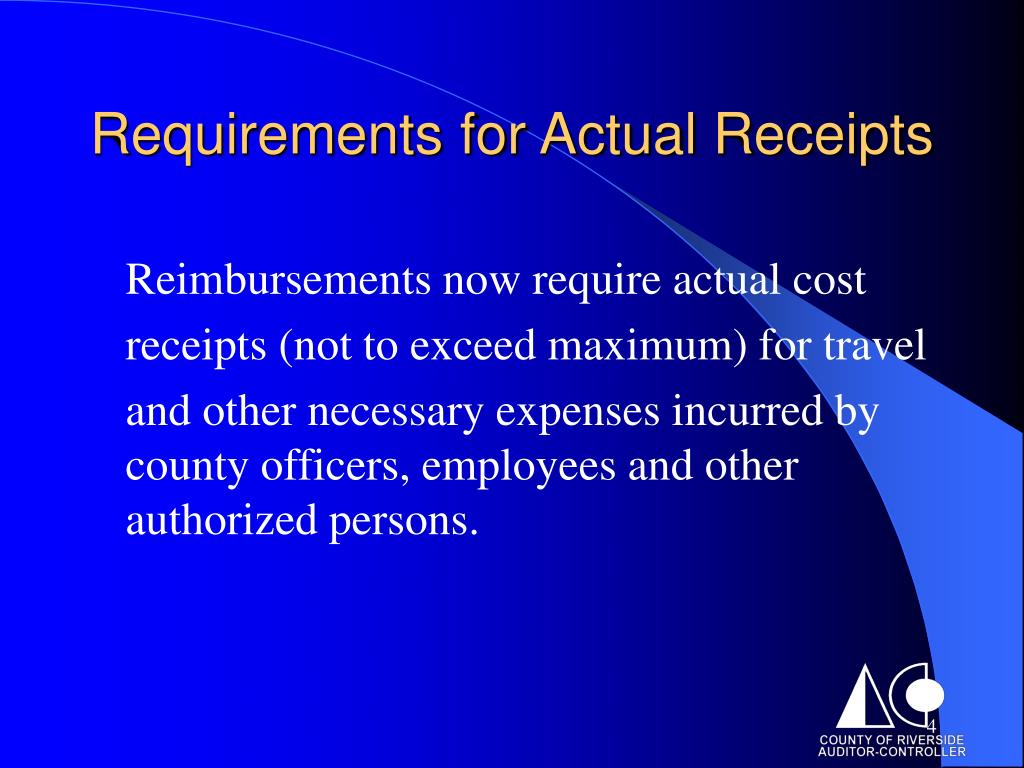 Requirements for Actual Receipts

Reimbursements now require actual cost receipts (not to exceed maximum) for travel and other necessary expenses incurred by county officers, employees and other authorized persons.

4

COUNTY OF RIVERSIDE
AUDITOR-CONTROLLER